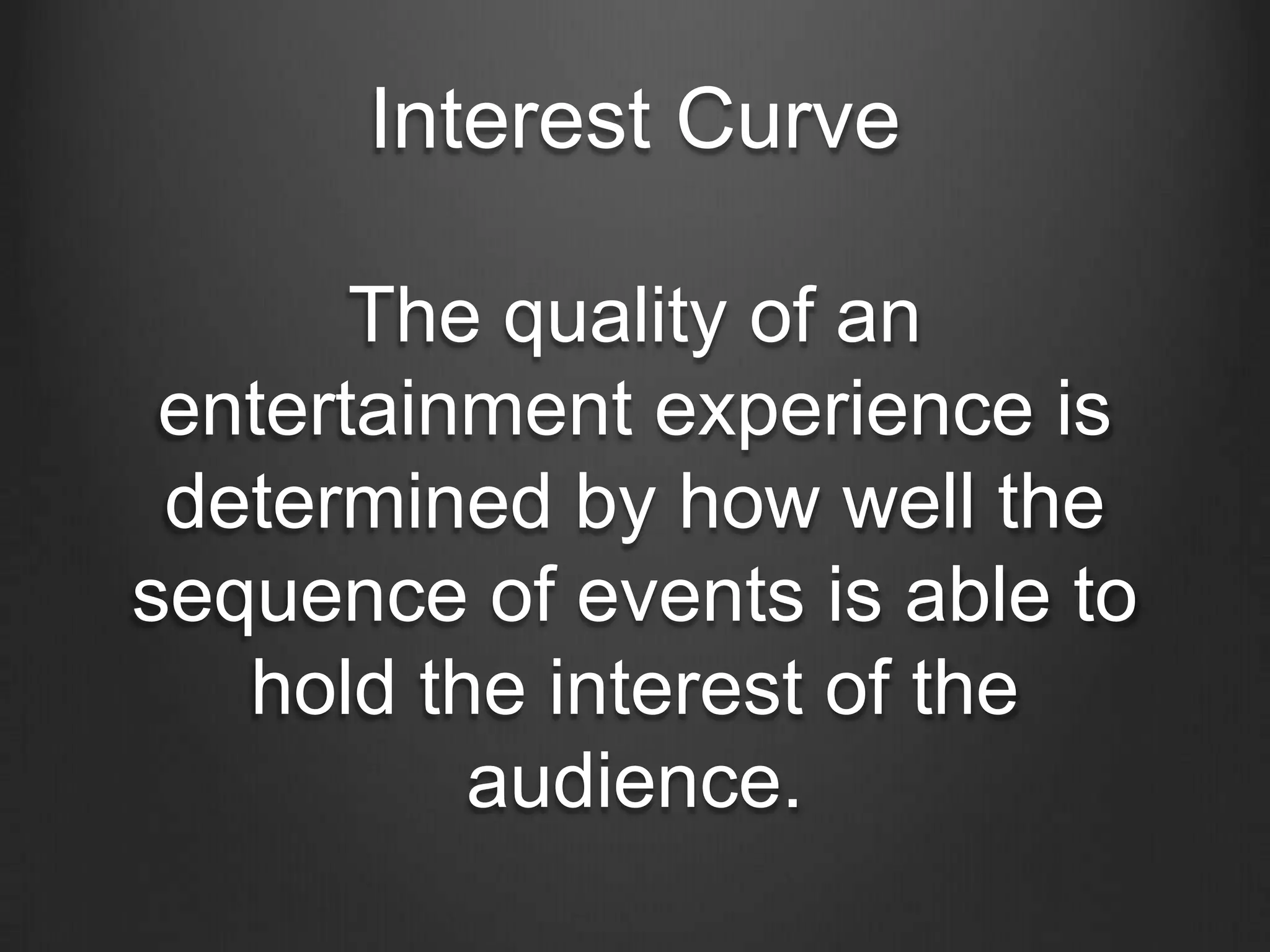 Interest Curve

The quality of an entertainment experience is determined by how well the sequence of events is able to hold the interest of the audience.